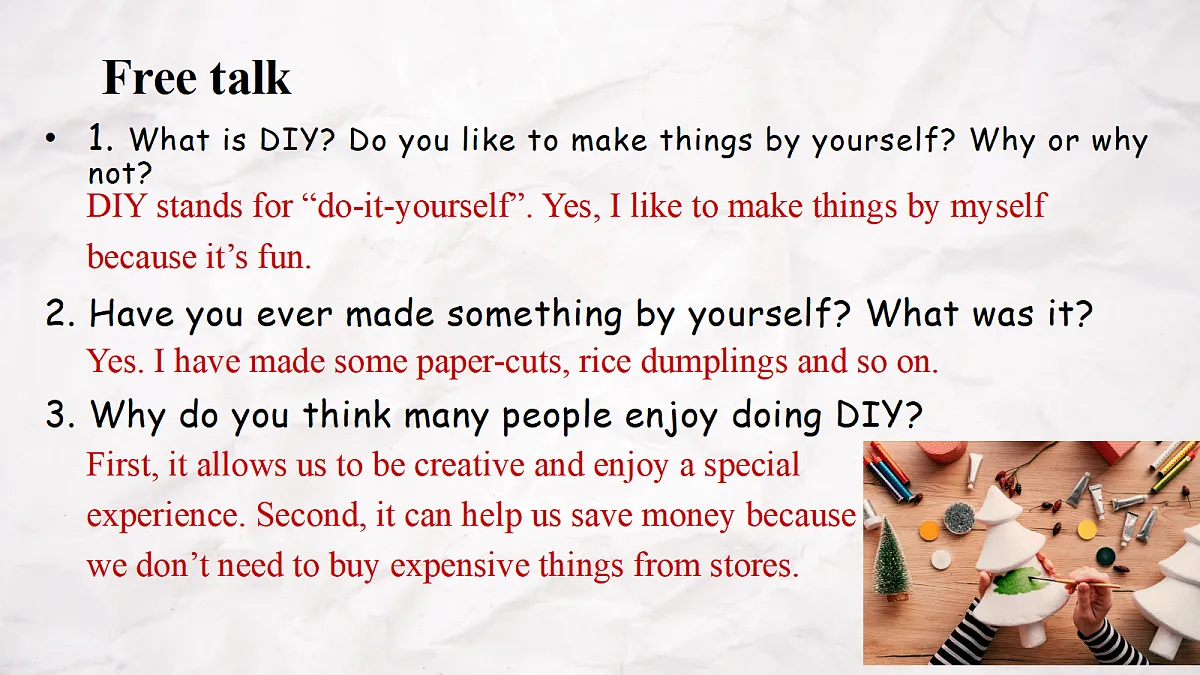 Free talk

• 1. What is DIY? Do you like to make things by yourself? Why or why not?
DIY stands for “do-it-yourself”. Yes, I like to make things by myself because it’s fun.

2. Have you ever made something by yourself? What was it?
Yes. I have made some paper-cuts, rice dumplings and so on.

3. Why do you think many people enjoy doing DIY?
First, it allows us to be creative and enjoy a special experience. Second, it can help us save money because we don’t need to buy expensive things from stores.